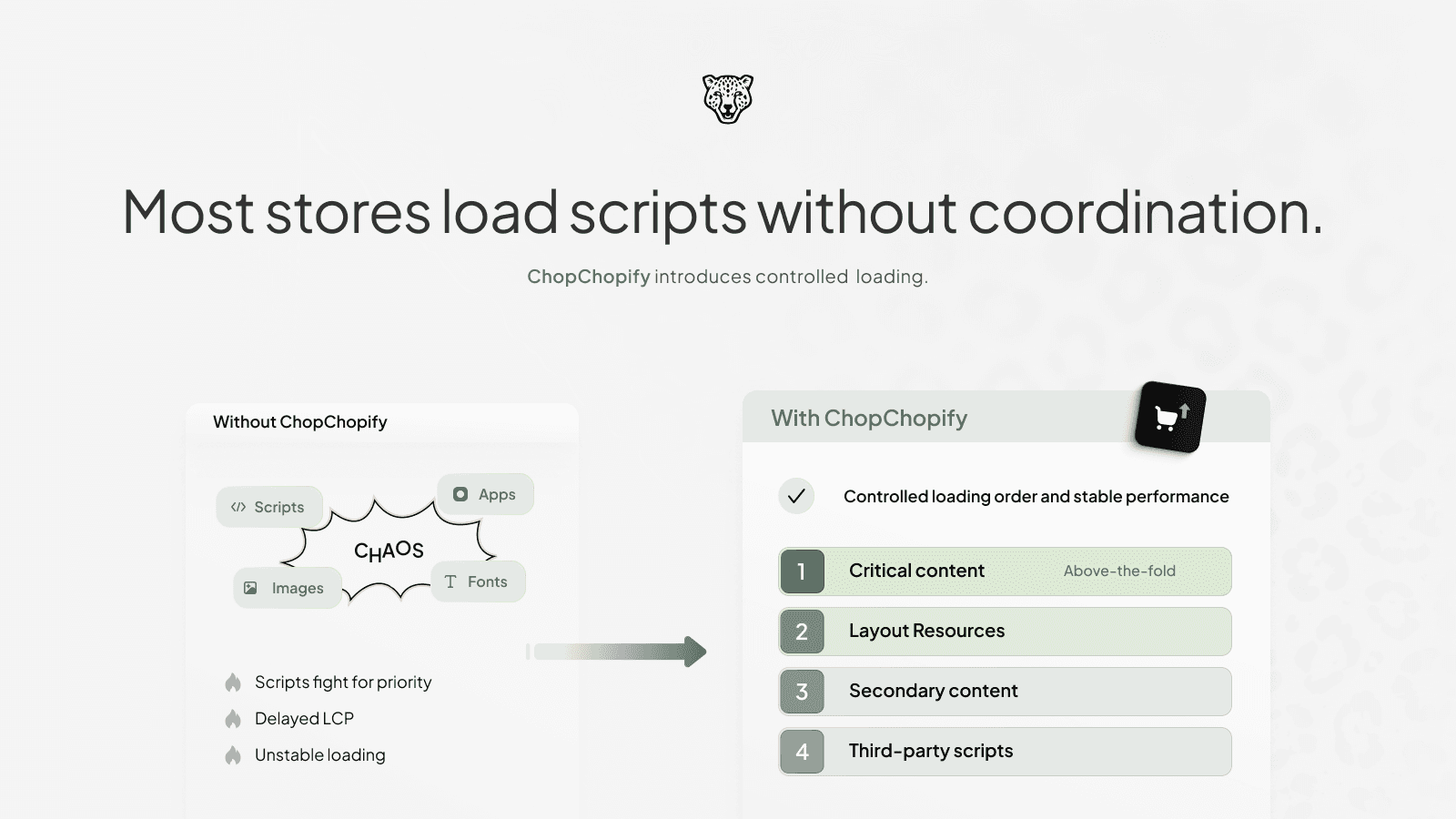 Most stores load scripts without coordination.

ChopChopify introduces controlled loading.

Without ChopChopify

Scripts

Apps

CHAOS

Images

Fonts

Scripts fight for priority

Delayed LCP

Unstable loading

With ChopChopify

Controlled loading order and stable performance

1 Critical content Above-the-fold

2 Layout Resources

3 Secondary content

4 Third-party scripts